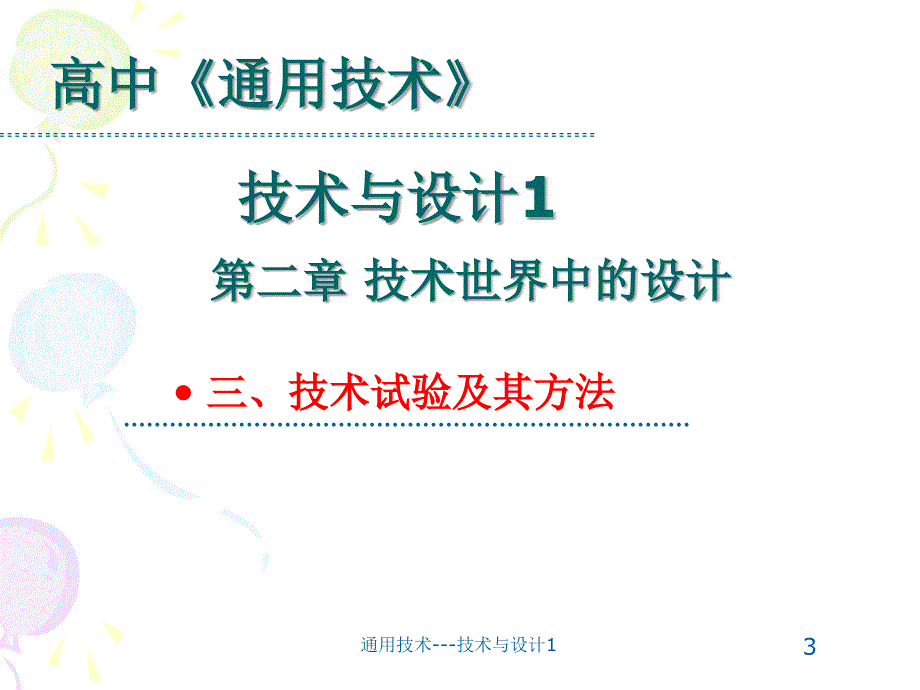 高中《通用技术》

技术与设计1

第二章 技术世界中的设计

• 三、技术试验及其方法

通用技术---技术与设计1

3